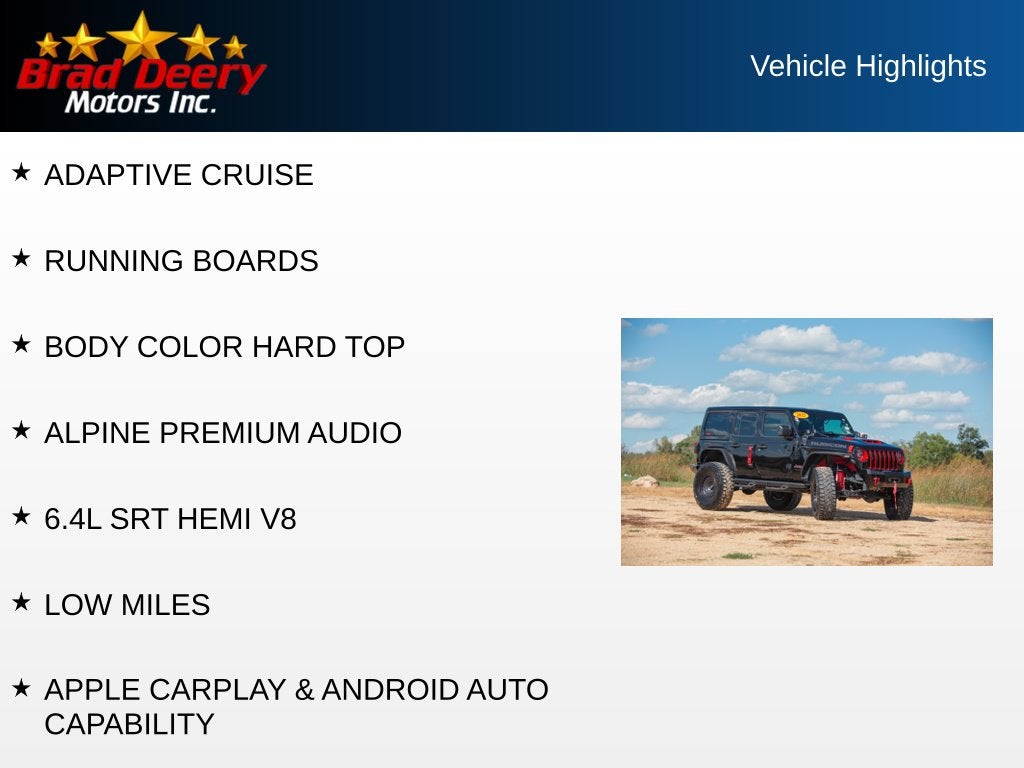 Brad Deery
Motors Inc.

Vehicle Highlights

★ ADAPTIVE CRUISE

★ RUNNING BOARDS

★ BODY COLOR HARD TOP

★ ALPINE PREMIUM AUDIO

★ 6.4L SRT HEMI V8

★ LOW MILES

★ APPLE CARPLAY & ANDROID AUTO CAPABILITY